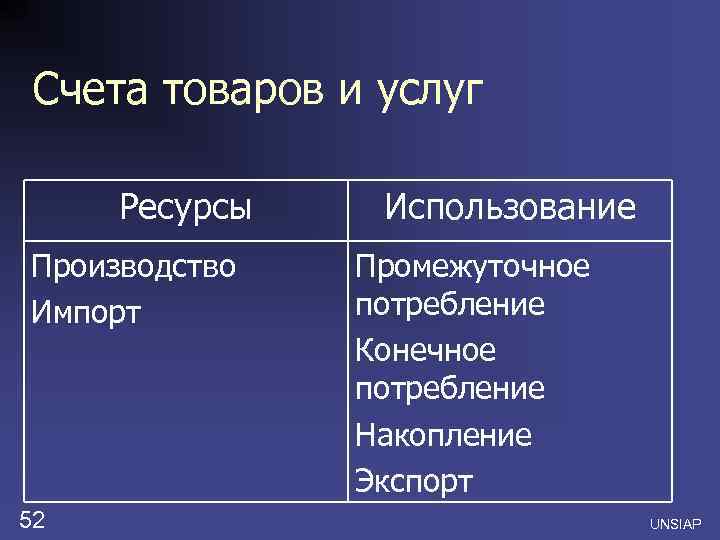 Счета товаров и услуг

| Ресурсы | Использование |
|---|---|
| Производство<br>Импорт | Промежуточное потребление<br>Конечное потребление<br>Накопление<br>Экспорт |

52

UNSIAP